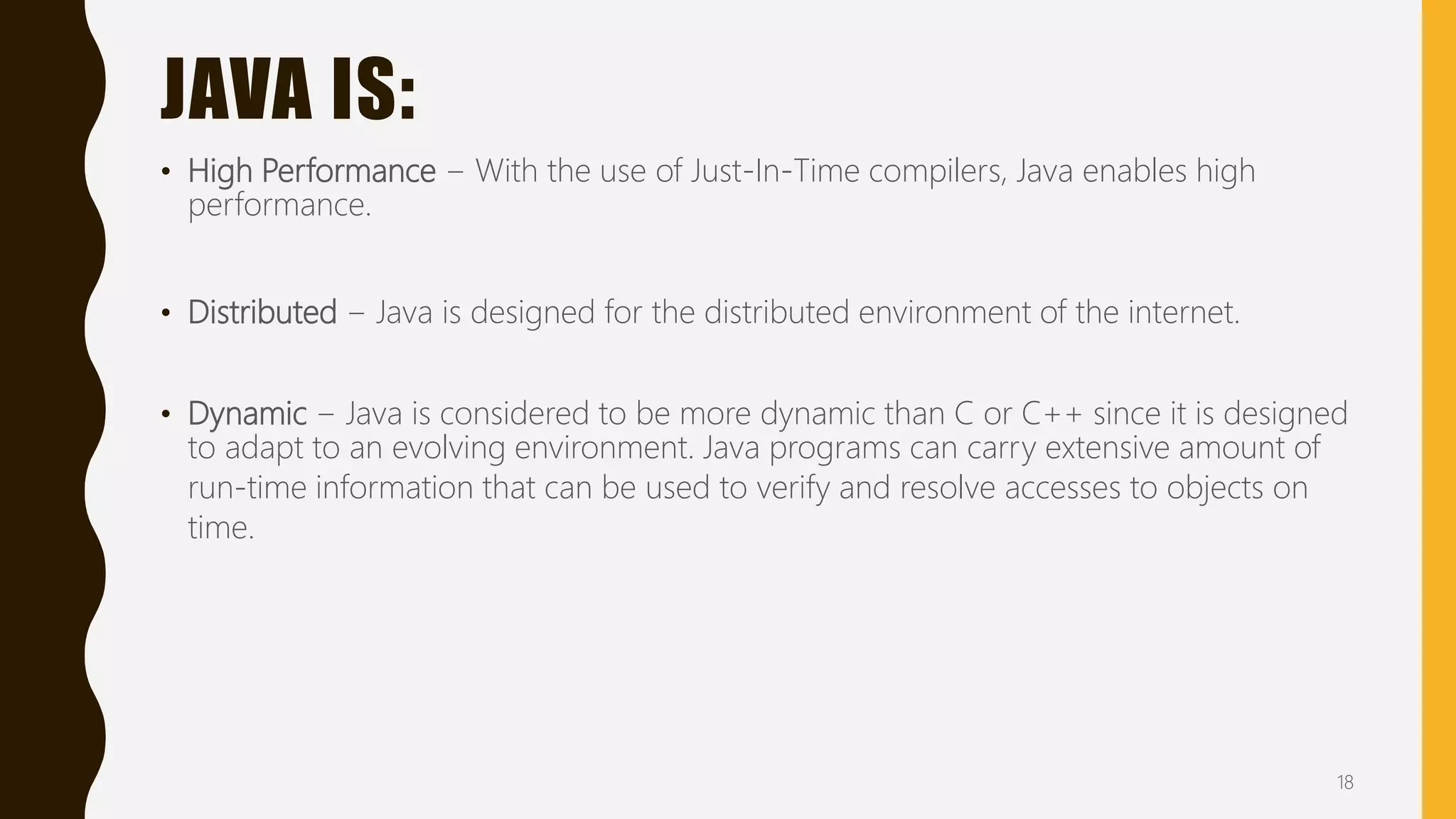 JAVA IS:

• High Performance – With the use of Just-In-Time compilers, Java enables high performance.

• Distributed – Java is designed for the distributed environment of the internet.

• Dynamic – Java is considered to be more dynamic than C or C++ since it is designed to adapt to an evolving environment. Java programs can carry extensive amount of run-time information that can be used to verify and resolve accesses to objects on time.

18